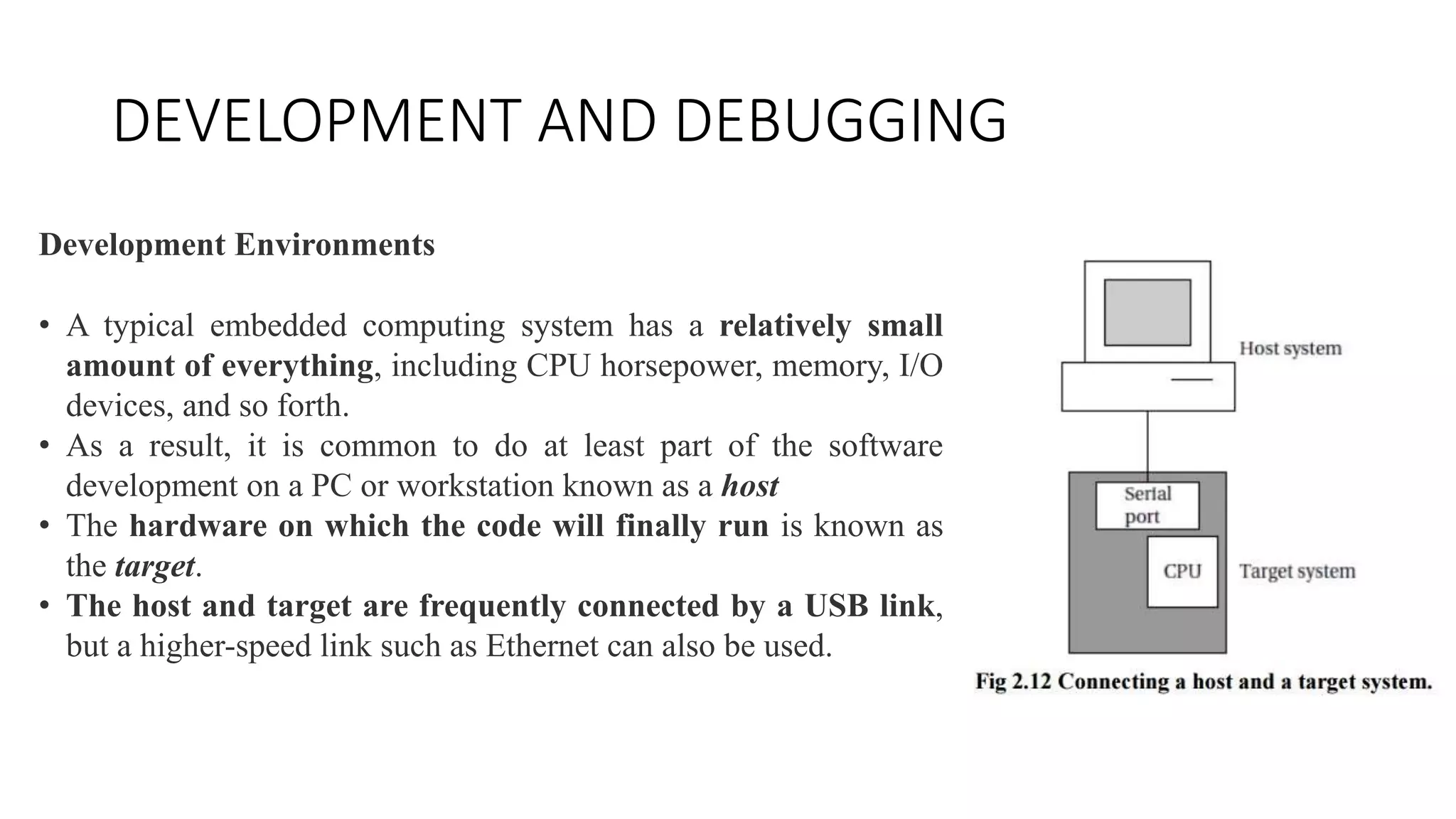 DEVELOPMENT AND DEBUGGING

Development Environments

• A typical embedded computing system has a relatively small amount of everything, including CPU horsepower, memory, I/O devices, and so forth.
• As a result, it is common to do at least part of the software development on a PC or workstation known as a host
• The hardware on which the code will finally run is known as the target.
• The host and target are frequently connected by a USB link, but a higher-speed link such as Ethernet can also be used.

Host system

Serial port

CPU

Target system

Fig 2.12 Connecting a host and a target system.